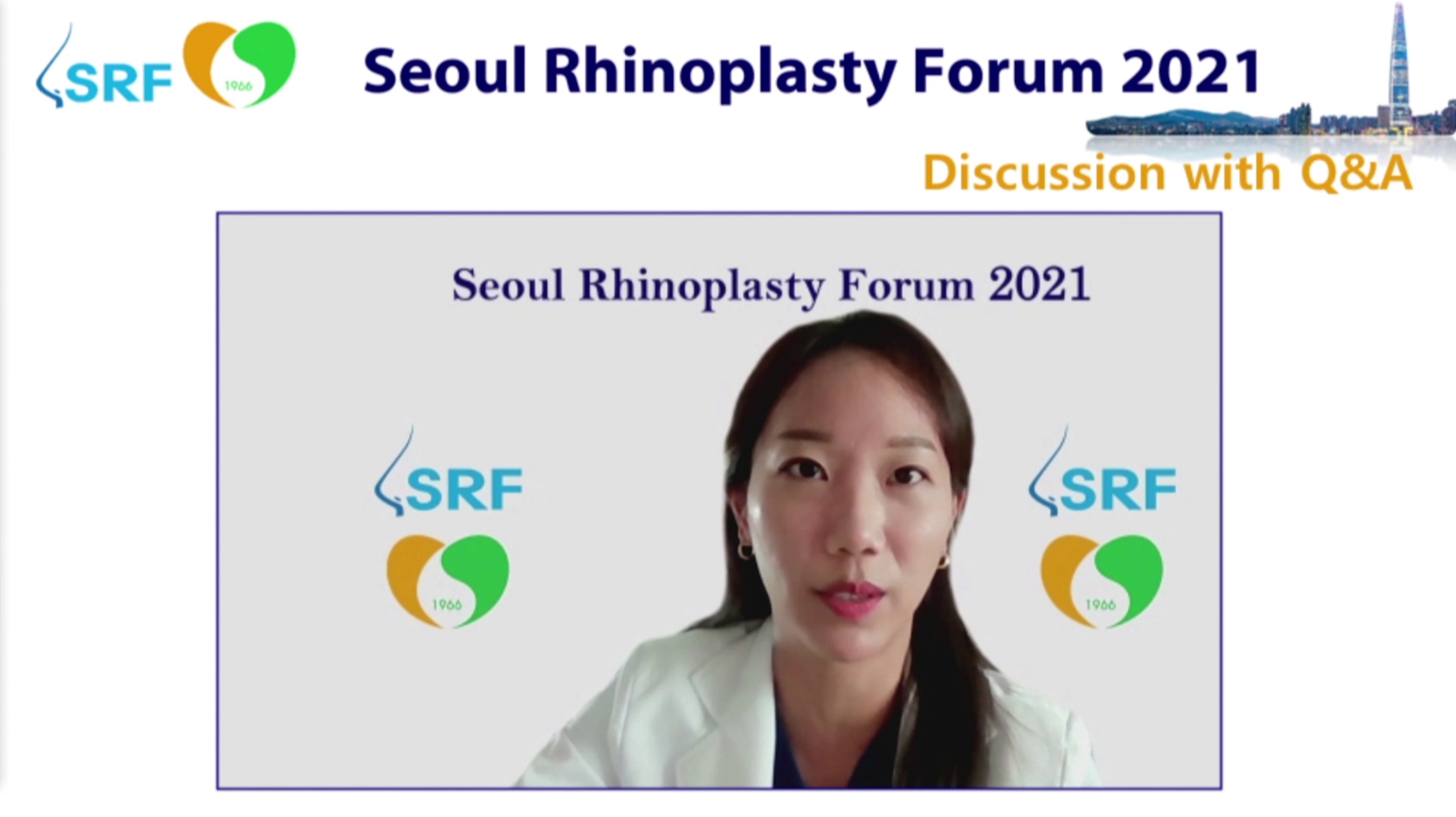 SRF
1966

Seoul Rhinoplasty Forum 2021

Discussion with Q&A

Seoul Rhinoplasty Forum 2021

SRF
1966

SRF
1966